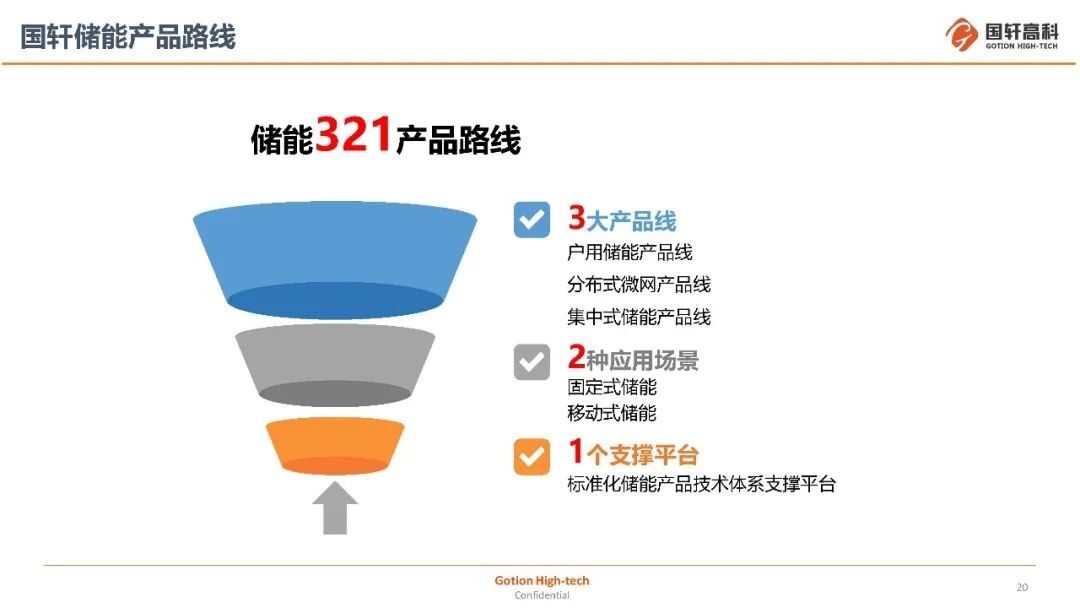 国轩储能产品路线

国轩高科
GOTION HIGH-TECH

储能321产品路线

3大产品线
户用储能产品线
分布式微网产品线
集中式储能产品线

2种应用场景
固定式储能
移动式储能

1个支撑平台
标准化储能产品技术体系支撑平台

Gotion High-tech
Confidential

20